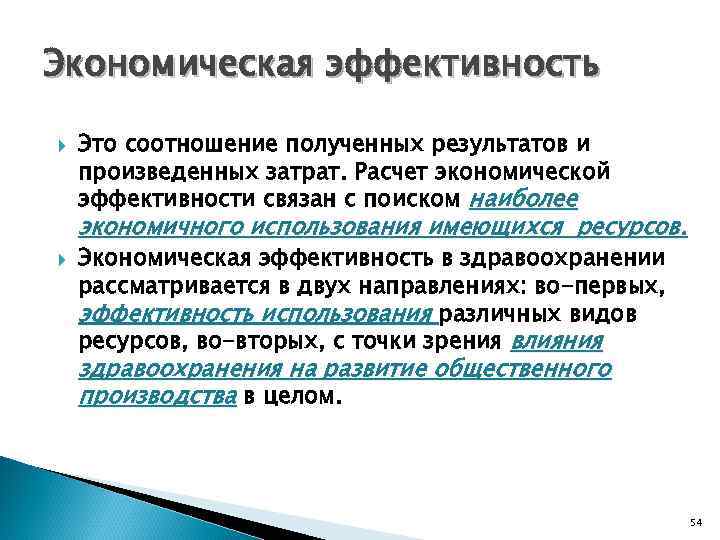 Экономическая эффективность

Это соотношение полученных результатов и произведенных затрат. Расчет экономической эффективности связан с поиском наиболее экономичного использования имеющихся ресурсов.

Экономическая эффективность в здравоохранении рассматривается в двух направлениях: во-первых, эффективность использования различных видов ресурсов, во-вторых, с точки зрения влияния здравоохранения на развитие общественного производства в целом.

54